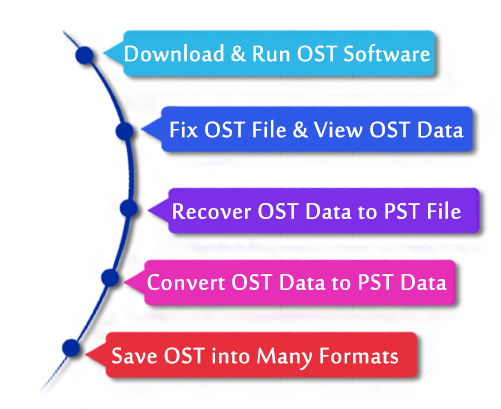 Download & Run OST Software

Fix OST File & View OST Data

Recover OST Data to PST File

Convert OST Data to PST Data

Save OST into Many Formats